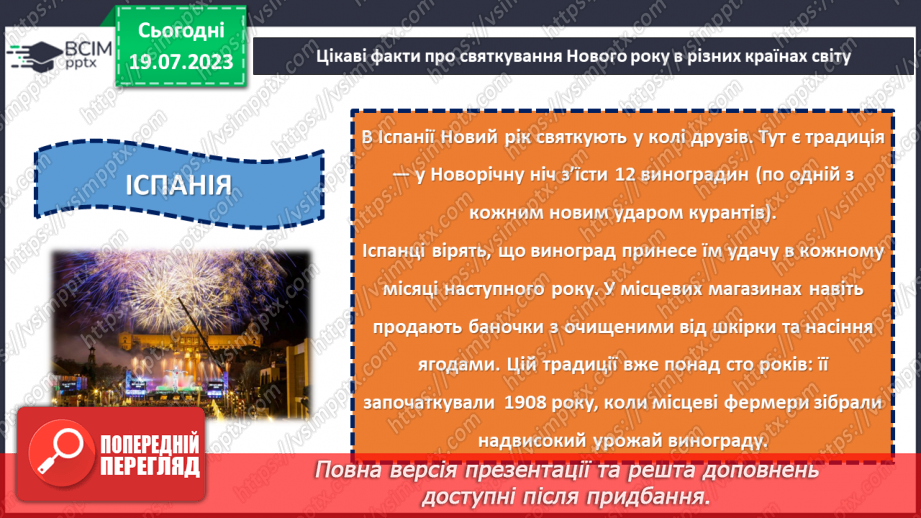 ВСІМ pptx

Сьогодні 19.07.2023

Цікаві факти про святкування Нового року в різних країнах світу

ІСПАНІЯ

В Іспанії Новий рік святкують у колі друзів. Тут є традиція — у Новорічну ніч з'їсти 12 виноградин (по одній з кожним новим ударом курантів).
Іспанці вірять, що виноград принесе їм удачу в кожному місяці наступного року. У місцевих магазинах навіть продають баночки з очищеними від шкірки та насіння ягодами. Цій традиції вже понад сто років: її започаткували 1908 року, коли місцеві фермери зібрали надвисокий урожай винограду.

ПОПЕРЕДНІЙ ПЕРЕГЛЯД

Повна версія презентації та решта доповнень доступні після придбання.

https://vsimpptx.com